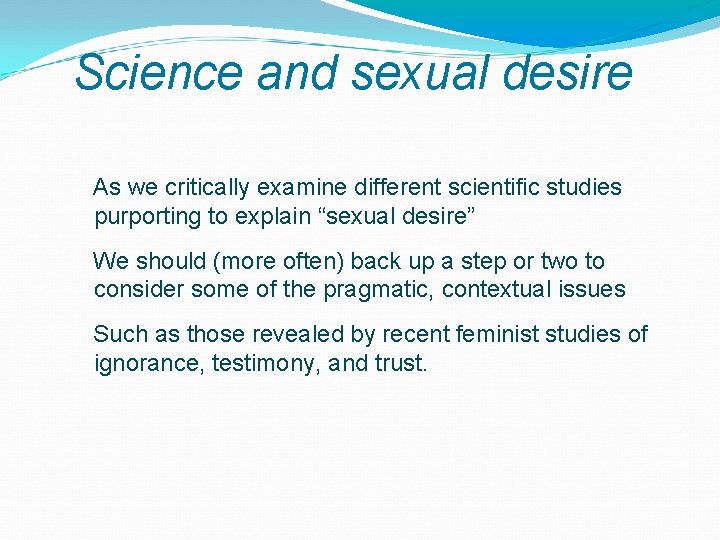 Science and sexual desire

As we critically examine different scientific studies purporting to explain “sexual desire”

We should (more often) back up a step or two to consider some of the pragmatic, contextual issues

Such as those revealed by recent feminist studies of ignorance, testimony, and trust.